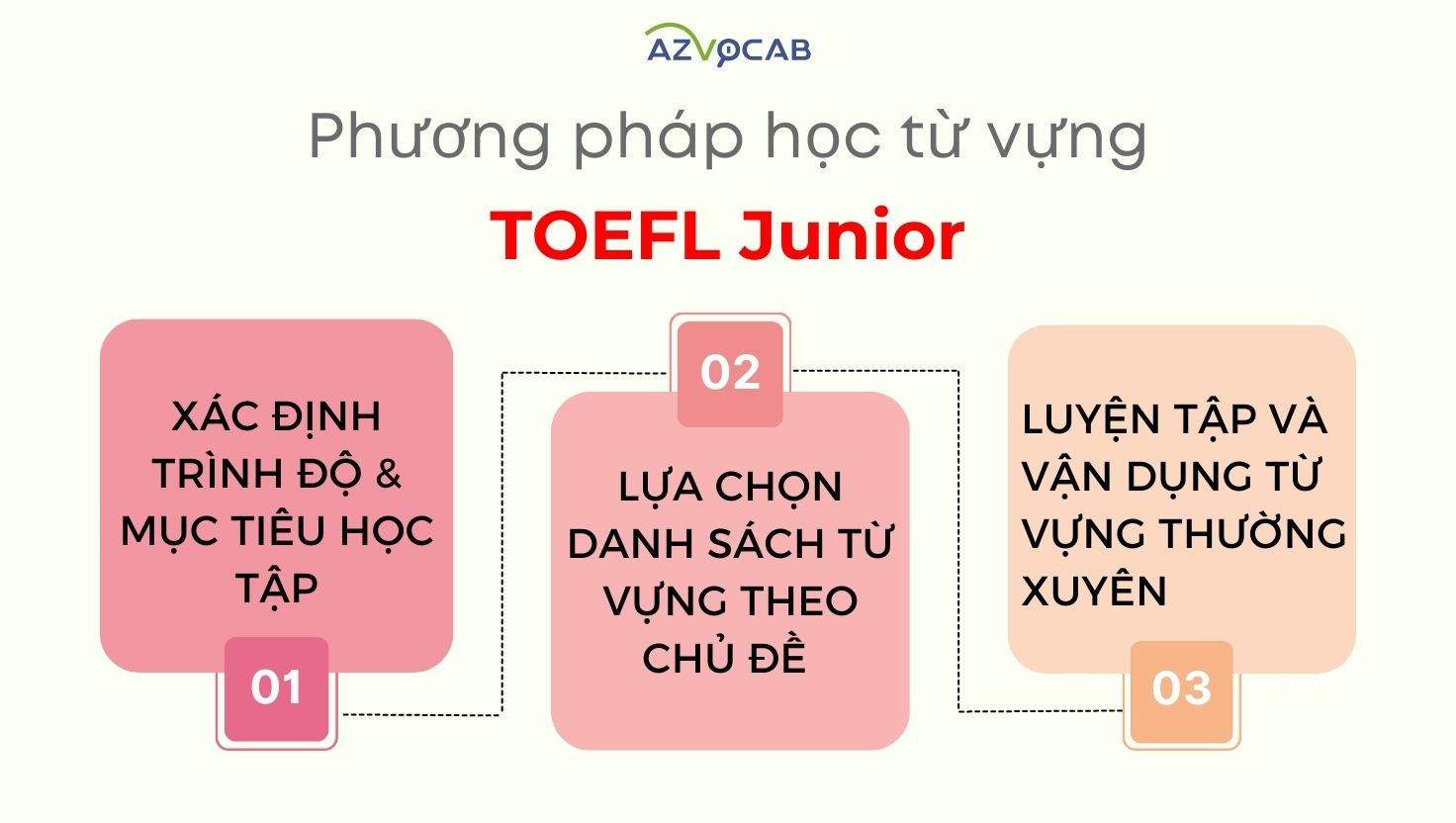 AZVOCAB

Phương pháp học từ vựng

TOEFL Junior

XÁC ĐỊNH TRÌNH ĐỘ & MỤC TIÊU HỌC TẬP

01

02

LỰA CHỌN DANH SÁCH TỪ VỰNG THEO CHỦ ĐỀ

LUYỆN TẬP VÀ VẬN DỤNG TỪ VỰNG THƯỜNG XUYÊN

03